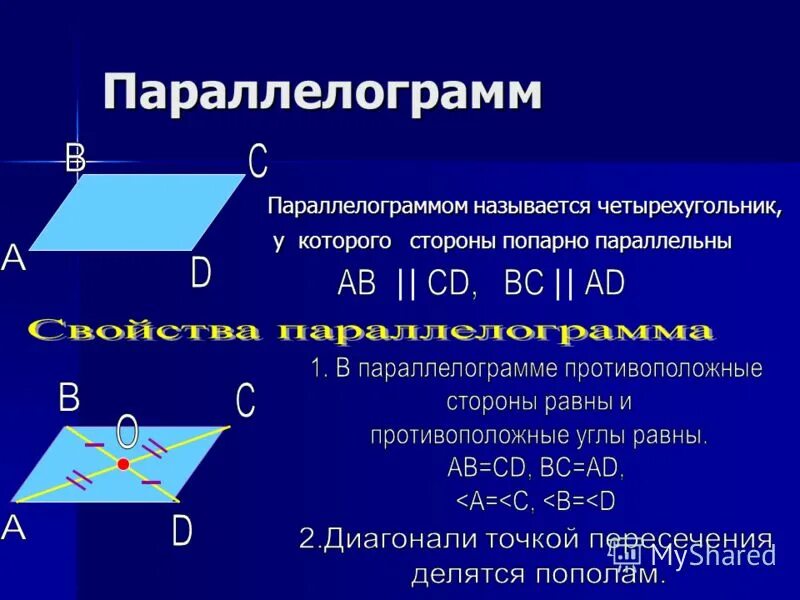 Параллелограмм

B C A D

Параллелограммом называется четырехугольник, у которого стороны попарно параллельны

AB || CD, BC || AD

Свойства параллелограмма

B C O A D

1. В параллелограмме противоположные стороны равны и противоположные углы равны.
AB=CD, BC=AD,
<A=<C, <B=<D

2.Диагонали точкой пересечения делятся пополам.

MyShared